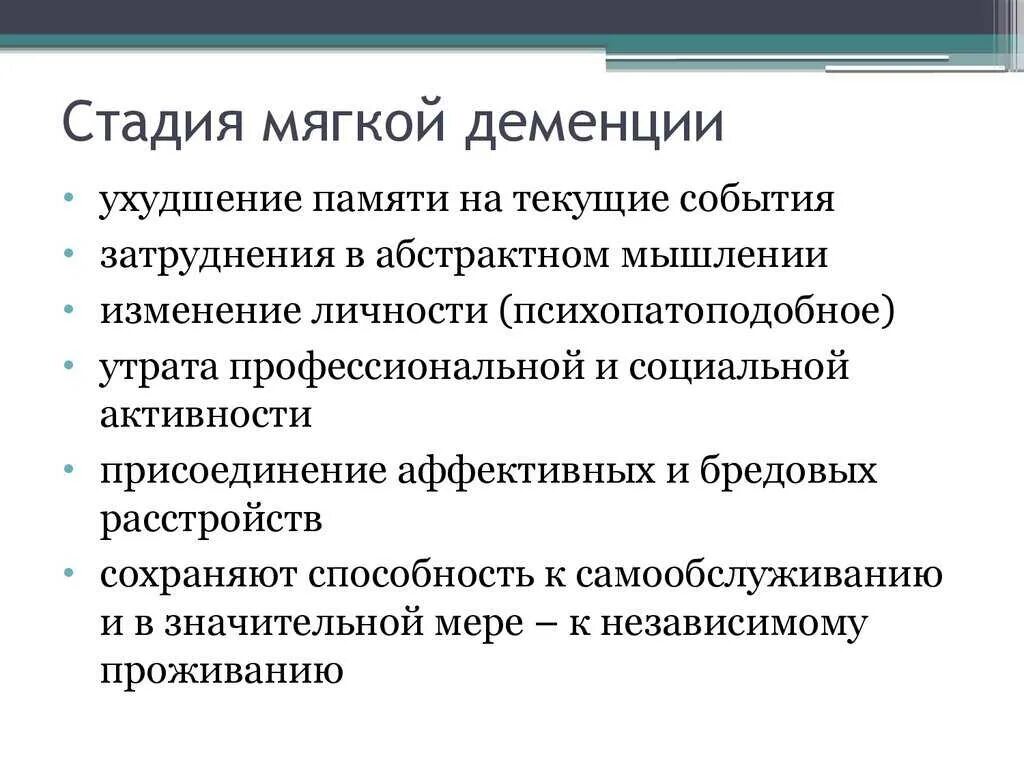 Стадия мягкой деменции

• ухудшение памяти на текущие события
• затруднения в абстрактном мышлении
• изменение личности (психопатоподобное)
• утрата профессиональной и социальной активности
• присоединение аффективных и бредовых расстройств
• сохраняют способность к самообслуживанию и в значительной мере – к независимому проживанию